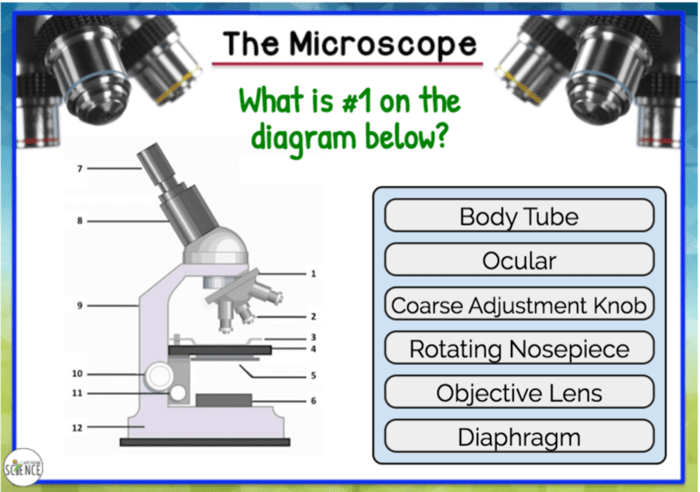 The Microscope

What is #1 on the diagram below?

7
8
9
10
11
12
1
2
3
4
5
6

Body Tube
Ocular
Coarse Adjustment Knob
Rotating Nosepiece
Objective Lens
Diaphragm

SCIENCE